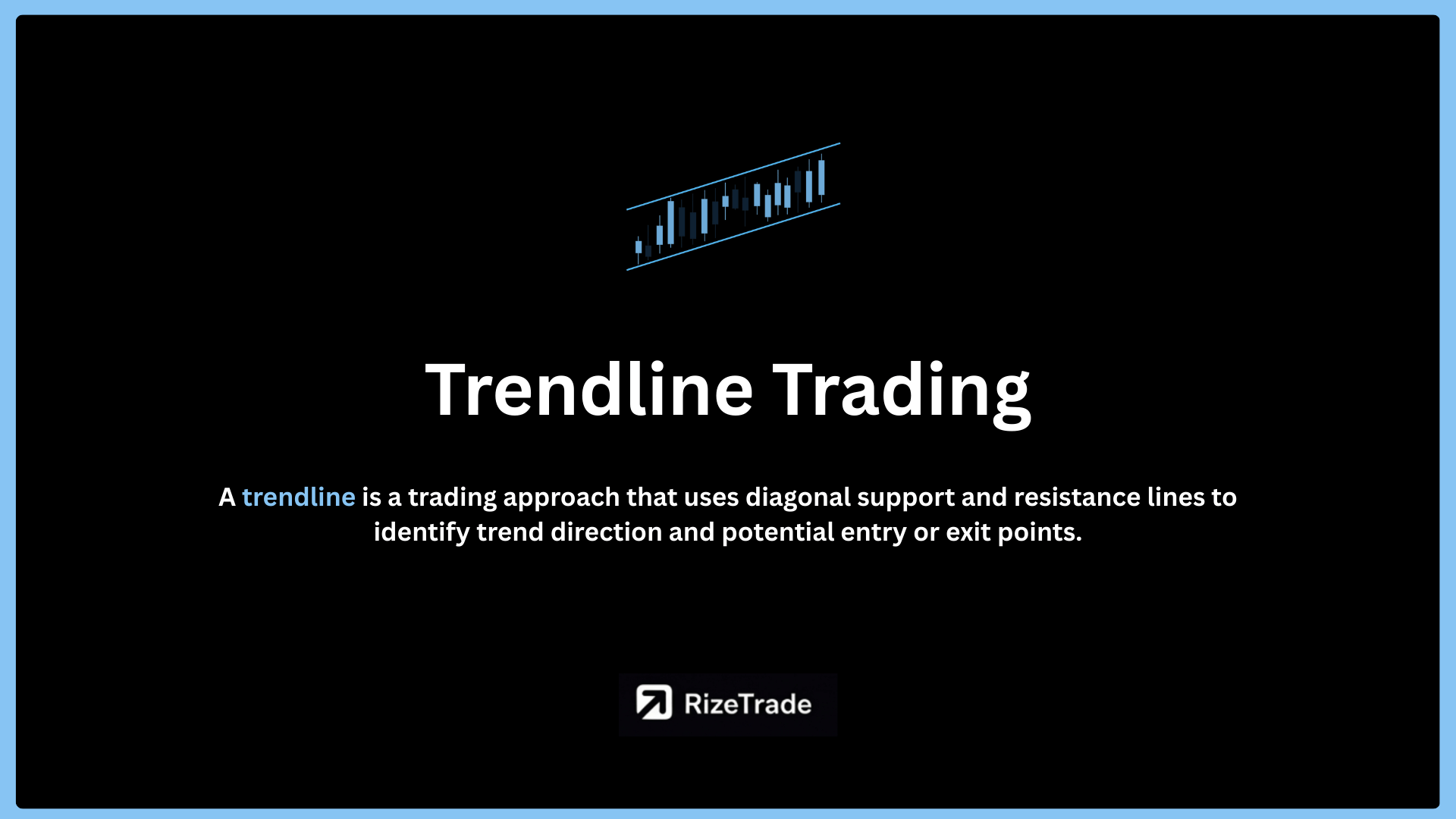 Trendline Trading

A trendline is a trading approach that uses diagonal support and resistance lines to identify trend direction and potential entry or exit points.

RizeTrade